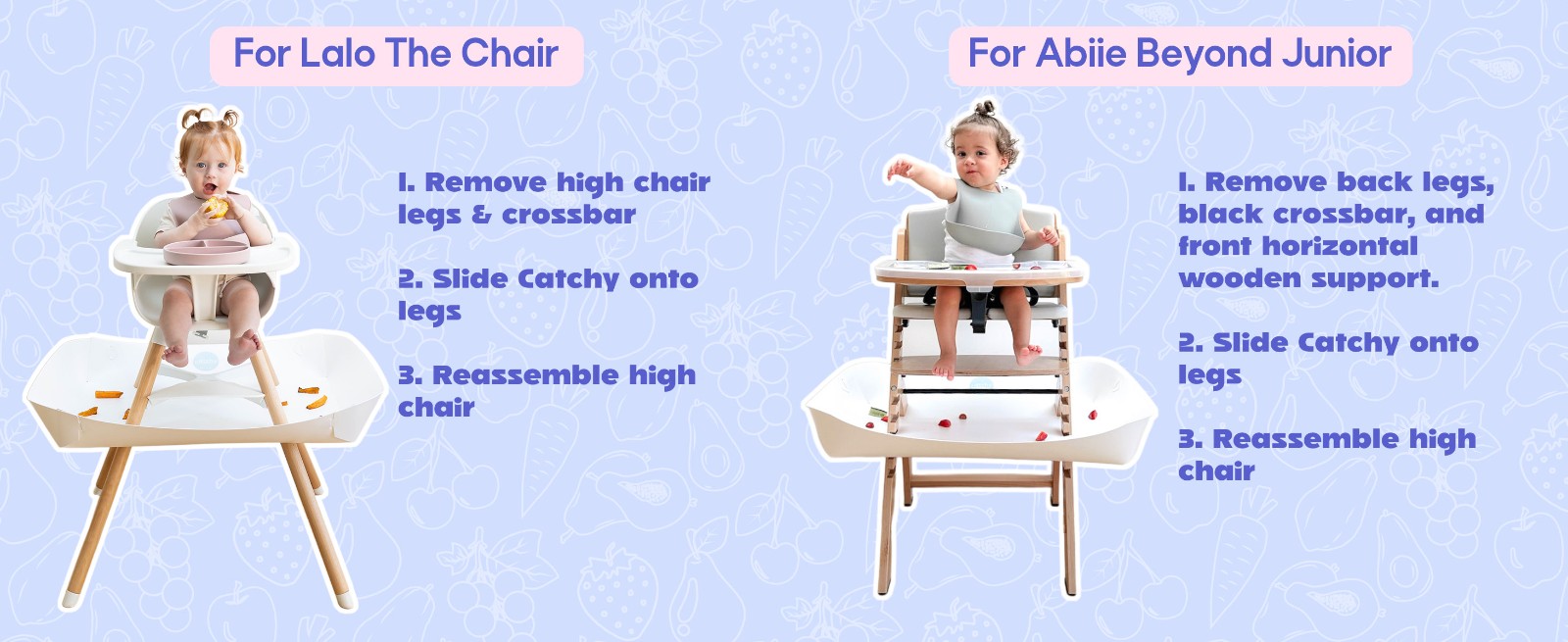 For Lalo The Chair

1. Remove high chair legs & crossbar

2. Slide Catchy onto legs

3. Reassemble high chair

For Abiie Beyond Junior

1. Remove back legs, black crossbar, and front horizontal wooden support.

2. Slide Catchy onto legs

3. Reassemble high chair